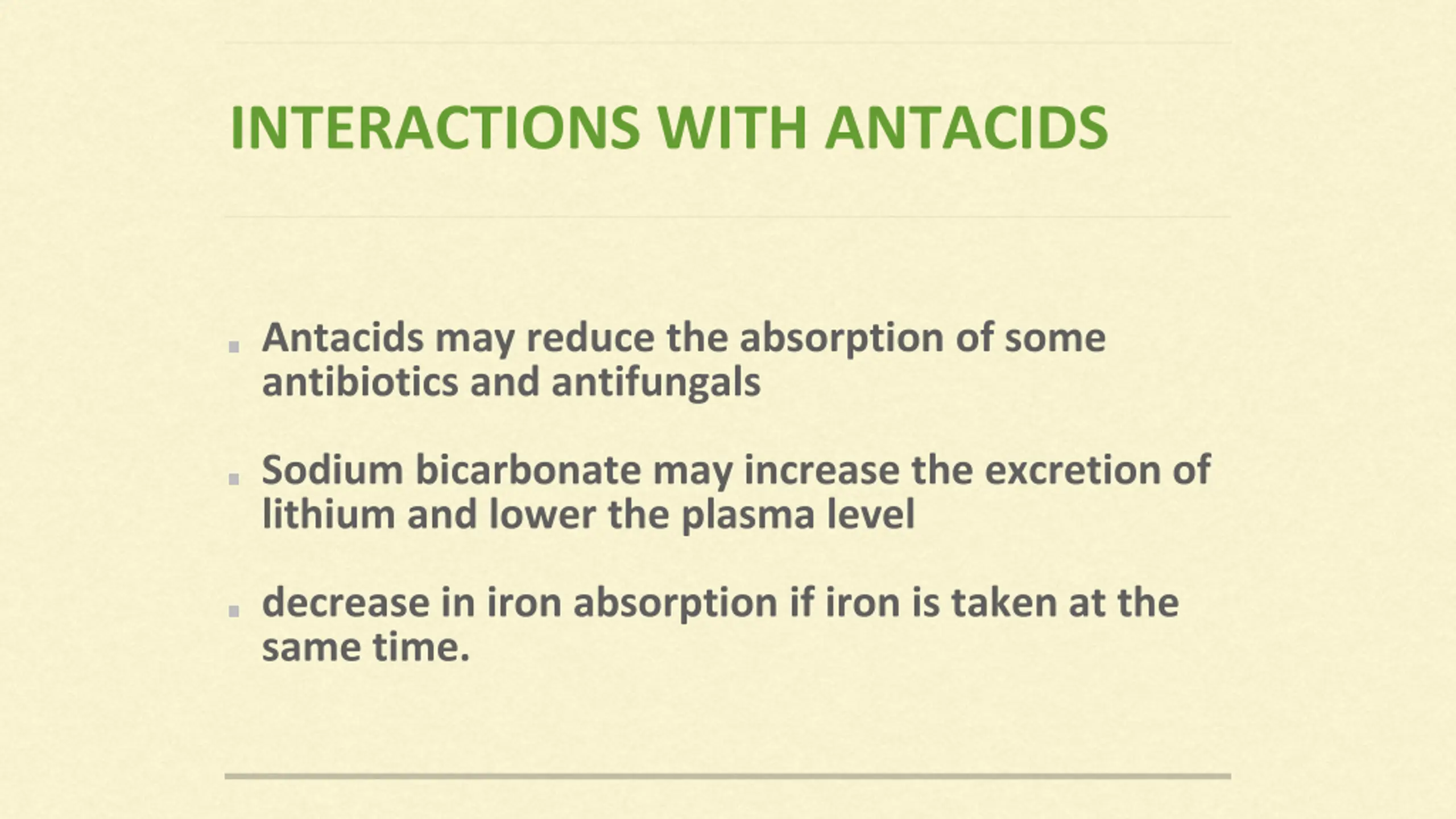 INTERACTIONS WITH ANTACIDS

- Antacids may reduce the absorption of some antibiotics and antifungals

- Sodium bicarbonate may increase the excretion of lithium and lower the plasma level

- decrease in iron absorption if iron is taken at the same time.